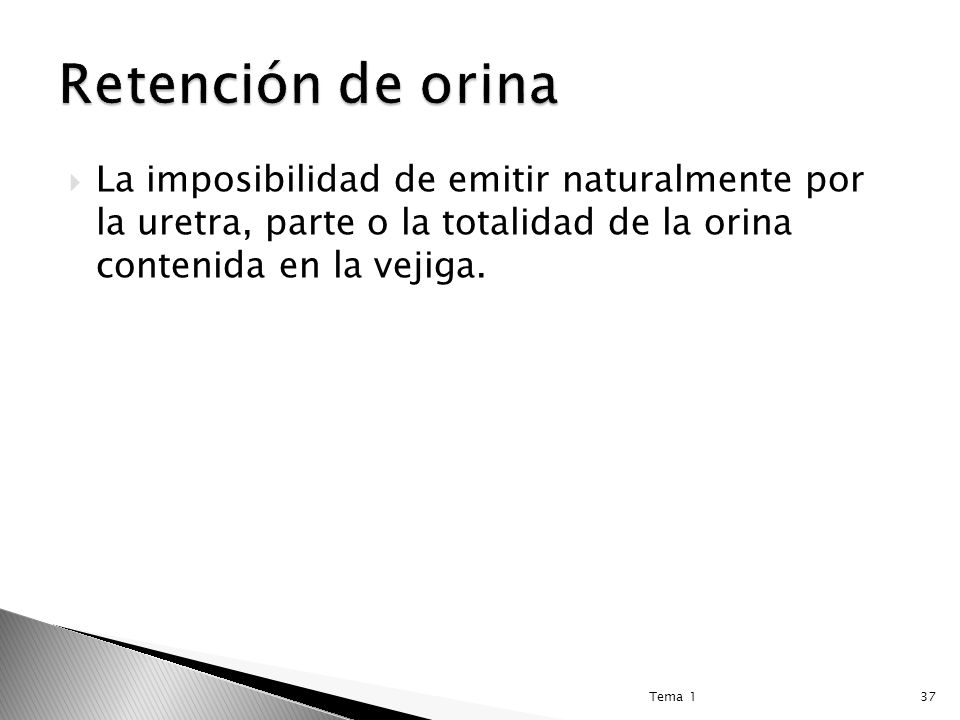 Retención de orina

La imposibilidad de emitir naturalmente por la uretra, parte o la totalidad de la orina contenida en la vejiga.

Tema 1

37